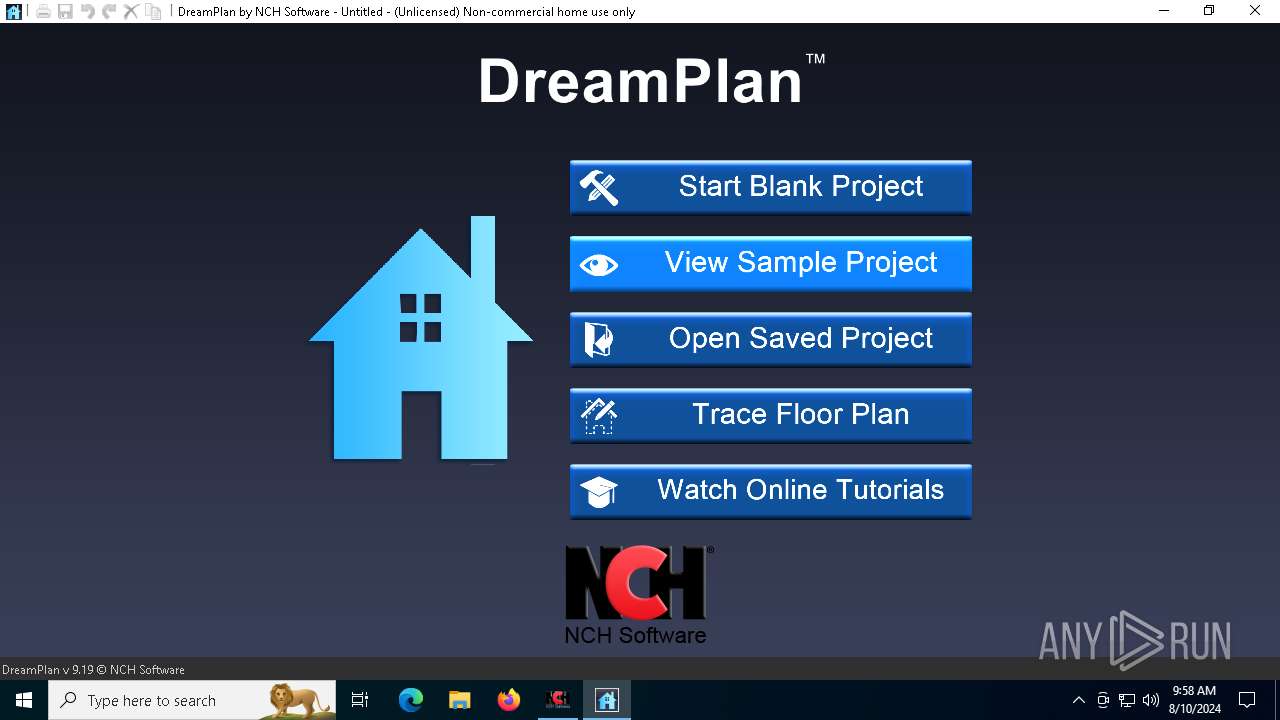 DreamPlan by NCH Software - Untitled - (Unlicensed) Non-commercial home use only

DreamPlan™

Start Blank Project

View Sample Project

Open Saved Project

Trace Floor Plan

Watch Online Tutorials

NCH®
NCH Software

ANY RUN

DreamPlan v 9.19 © NCH Software

Type here to search

9:58 AM
8/10/2024